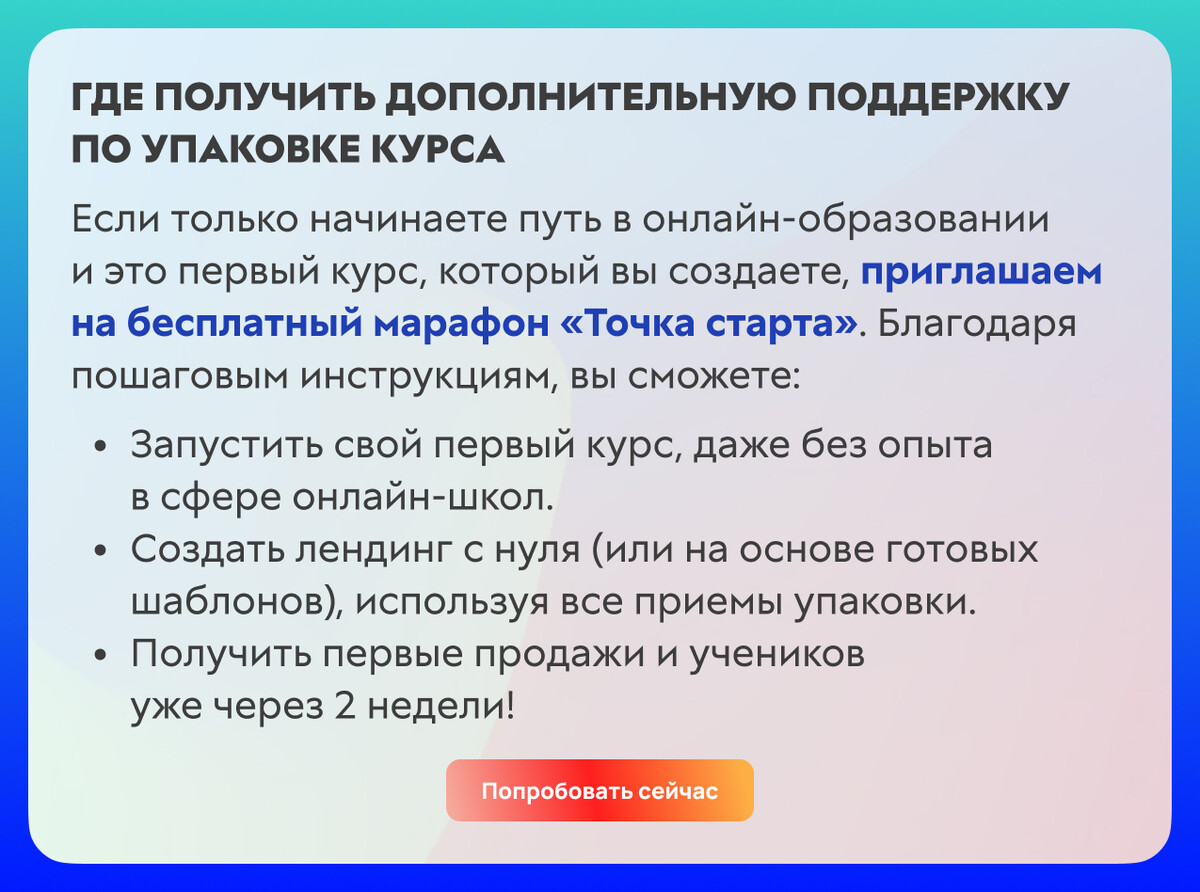 ГДЕ ПОЛУЧИТЬ ДОПОЛНИТЕЛЬНУЮ ПОДДЕРЖКУ ПО УПАКОВКЕ КУРСА

Если только начинаете путь в онлайн-образовании и это первый курс, который вы создаете, приглашаем на бесплатный марафон «Точка старта». Благодаря пошаговым инструкциям, вы сможете:

• Запустить свой первый курс, даже без опыта в сфере онлайн-школ.
• Создать лендинг с нуля (или на основе готовых шаблонов), используя все приемы упаковки.
• Получить первые продажи и учеников уже через 2 недели!

Попробовать сейчас